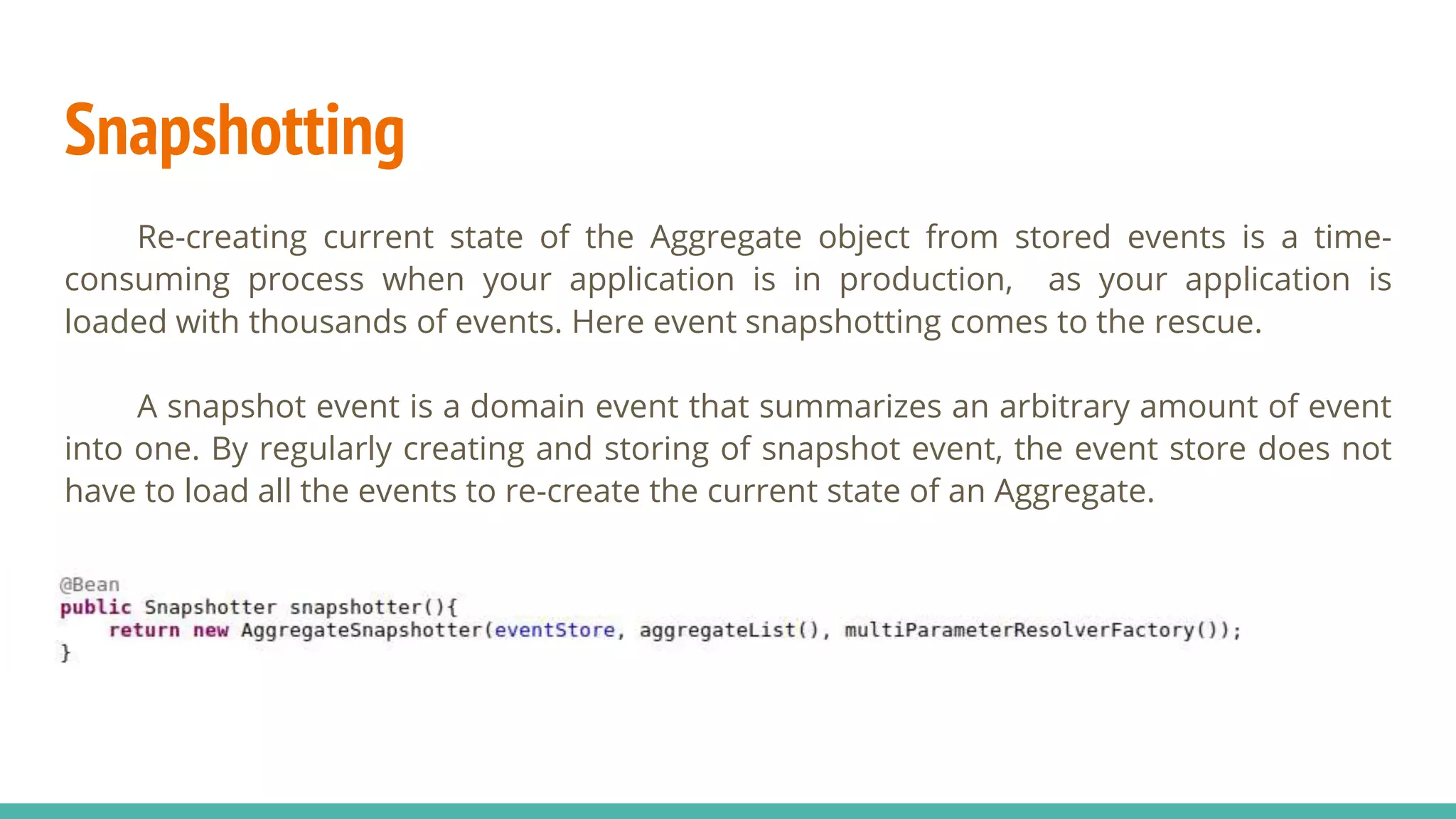 Snapshotting

Re-creating current state of the Aggregate object from stored events is a time-consuming process when your application is in production, as your application is loaded with thousands of events. Here event snapshotting comes to the rescue.

A snapshot event is a domain event that summarizes an arbitrary amount of event into one. By regularly creating and storing of snapshot event, the event store does not have to load all the events to re-create the current state of an Aggregate.

@Bean
public Snapshotter snapshotter(){
    return new AggregateSnapshotter(eventStore, aggregateList(), multiParameterResolverFactory());
}